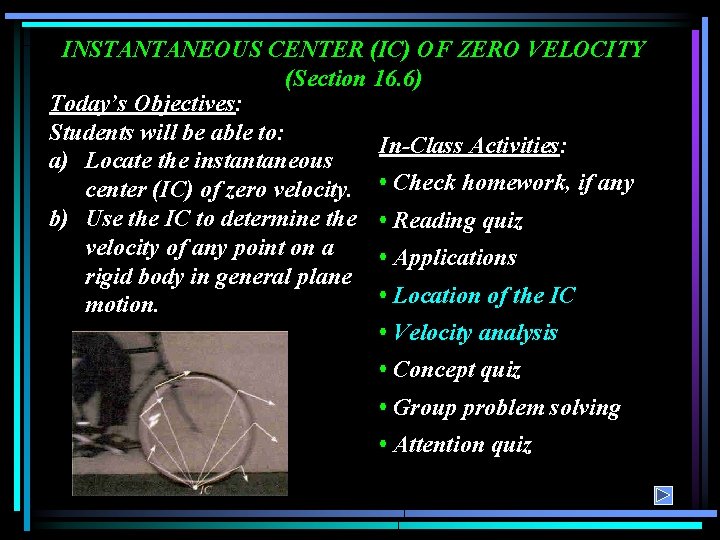 INSTANTANEOUS CENTER (IC) OF ZERO VELOCITY
(Section 16.6)

Today's Objectives:
Students will be able to:
a) Locate the instantaneous center (IC) of zero velocity.
b) Use the IC to determine the velocity of any point on a rigid body in general plane motion.

IC

In-Class Activities:
• Check homework, if any
• Reading quiz
• Applications
• Location of the IC
• Velocity analysis
• Concept quiz
• Group problem solving
• Attention quiz